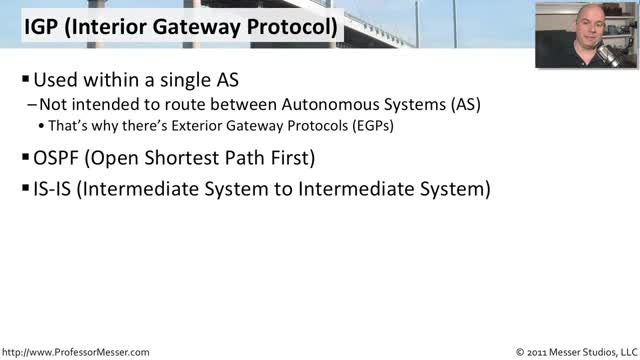 IGP (Interior Gateway Protocol)

▪ Used within a single AS
– Not intended to route between Autonomous Systems (AS)
• That's why there's Exterior Gateway Protocols (EGPs)

▪ OSPF (Open Shortest Path First)

▪ IS-IS (Intermediate System to Intermediate System)

http://www.ProfessorMesser.com

© 2011 Messer Studios, LLC